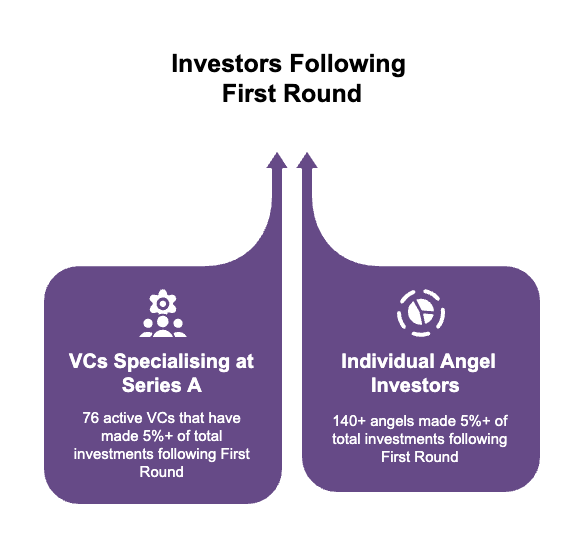 Investors Following First Round

VCs Specialising at Series A

76 active VCs that have made 5%+ of total investments following First Round

Individual Angel Investors

140+ angels made 5%+ of total investments following First Round